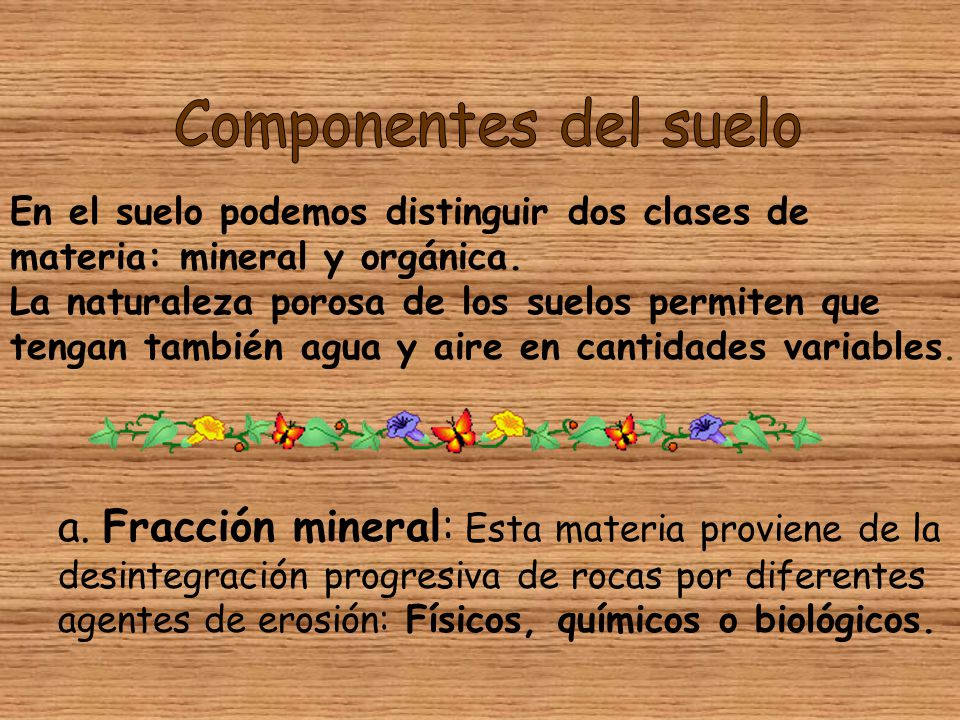 Componentes del suelo

En el suelo podemos distinguir dos clases de materia: mineral y orgánica.
La naturaleza porosa de los suelos permiten que tengan también agua y aire en cantidades variables.

a. Fracción mineral: Esta materia proviene de la desintegración progresiva de rocas por diferentes agentes de erosión: Físicos, químicos o biológicos.